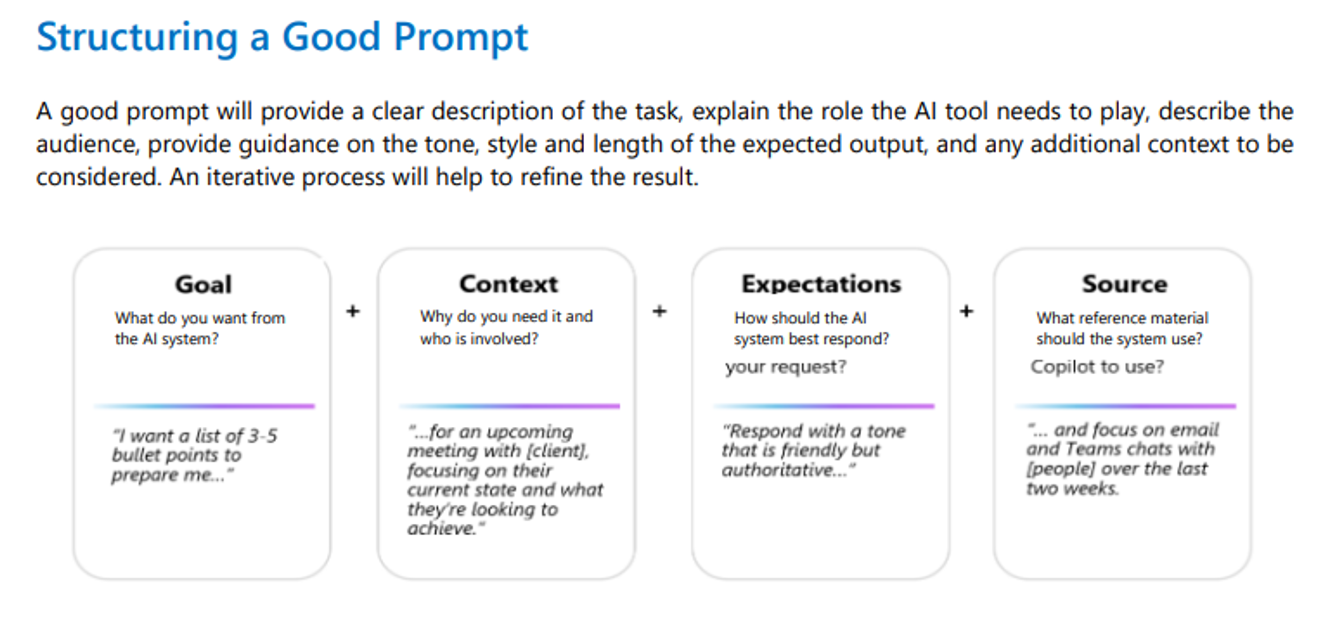 Structuring a Good Prompt

A good prompt will provide a clear description of the task, explain the role the AI tool needs to play, describe the audience, provide guidance on the tone, style and length of the expected output, and any additional context to be considered. An iterative process will help to refine the result.

Goal
What do you want from the AI system?

"I want a list of 3-5 bullet points to prepare me..."

+

Context
Why do you need it and who is involved?

"...for an upcoming meeting with [client], focusing on their current state and what they're looking to achieve."

+

Expectations
How should the AI system best respond?
your request?

"Respond with a tone that is friendly but authoritative..."

+

Source
What reference material should the system use?
Copilot to use?

"... and focus on email and Teams chats with [people] over the last two weeks.